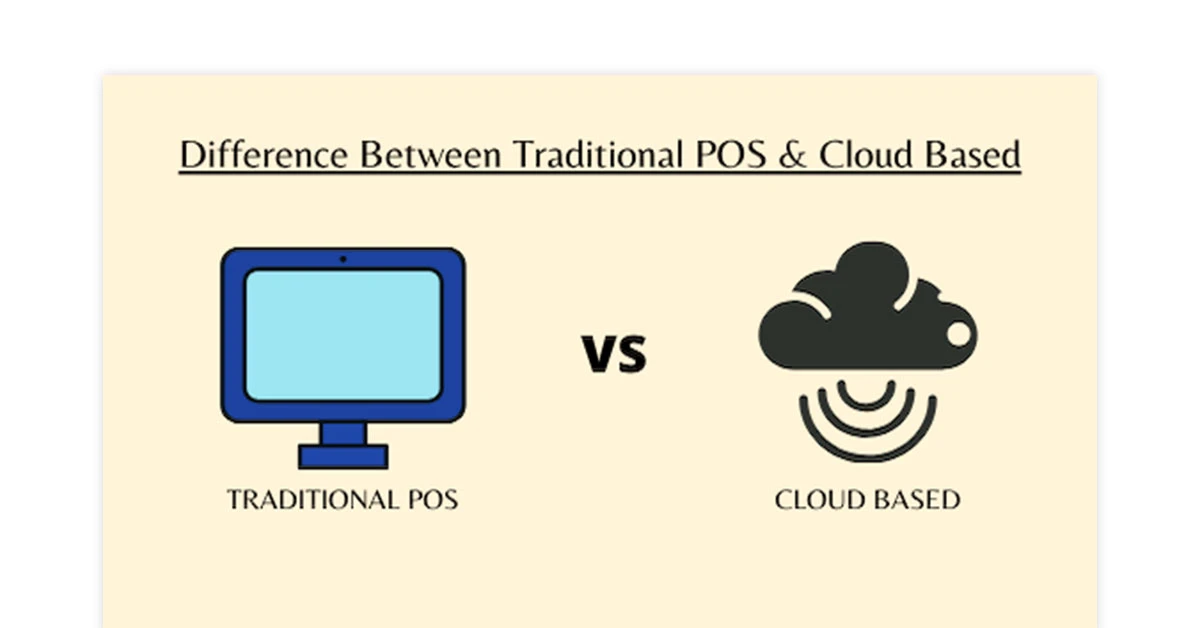 Difference Between Traditional POS & Cloud Based

TRADITIONAL POS

VS

CLOUD BASED